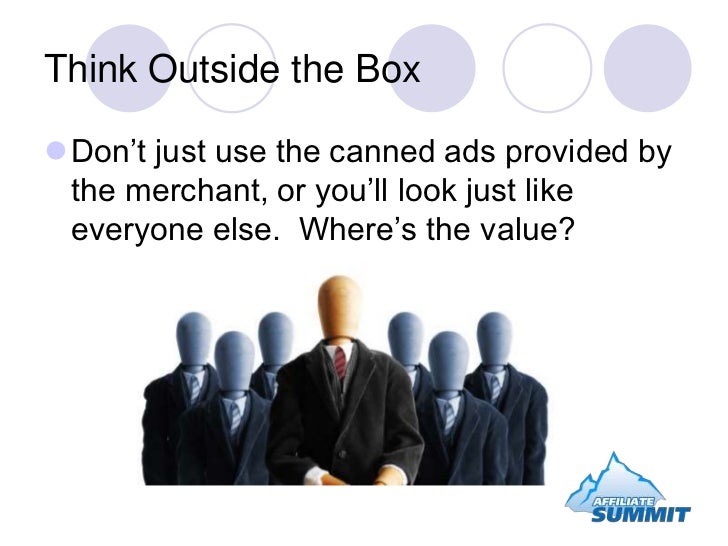 Think Outside the Box

Don’t just use the canned ads provided by the merchant, or you’ll look just like everyone else.  Where’s the value?

AFFILIATE
SUMMIT